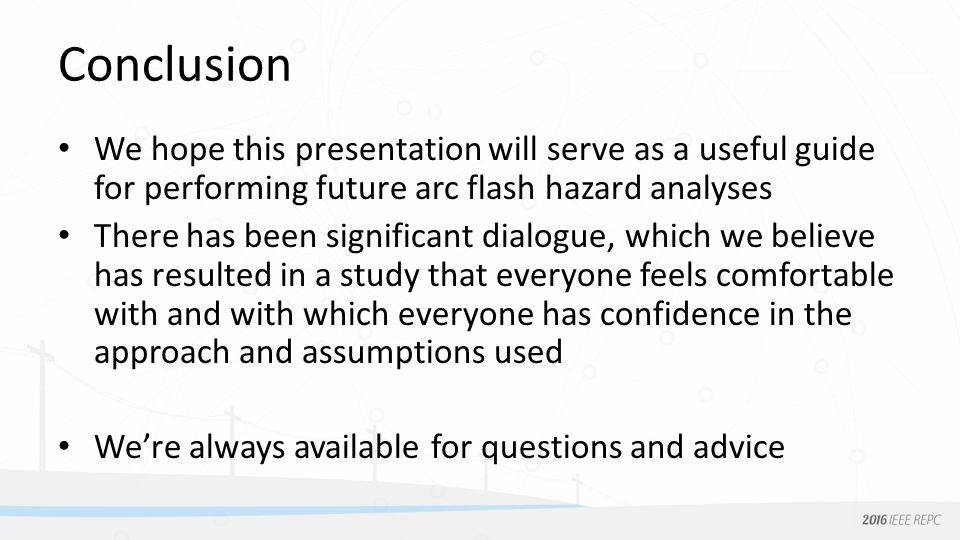 Conclusion

• We hope this presentation will serve as a useful guide for performing future arc flash hazard analyses
• There has been significant dialogue, which we believe has resulted in a study that everyone feels comfortable with and with which everyone has confidence in the approach and assumptions used

• We're always available for questions and advice

2016 IEEE REPC